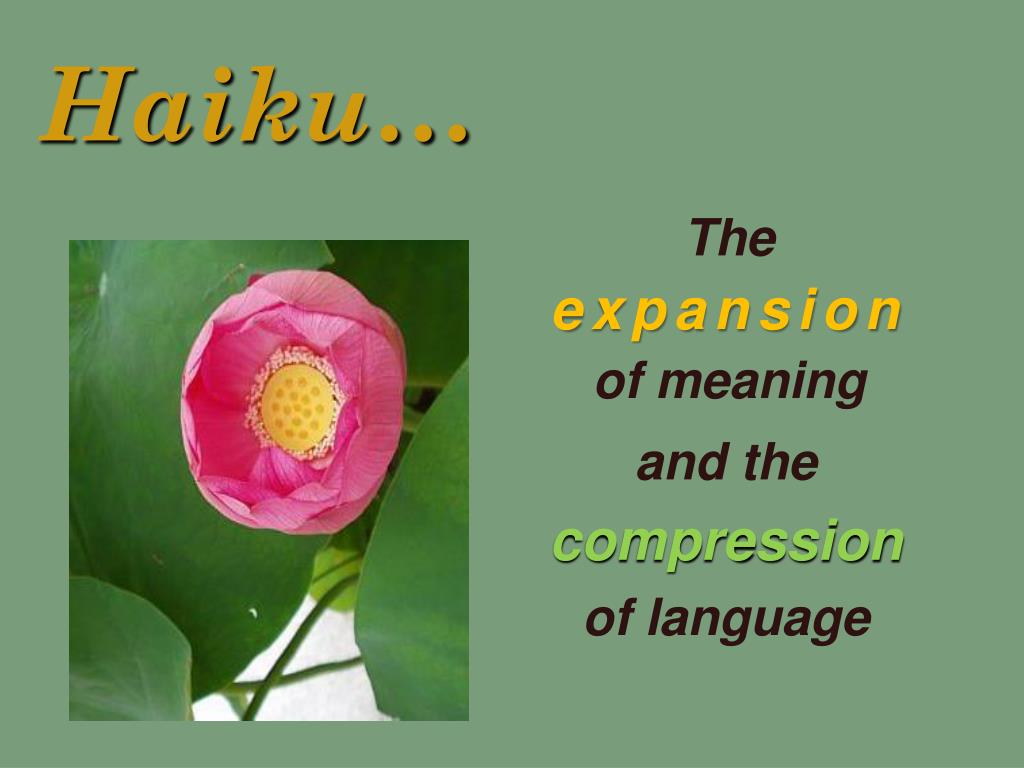 Haiku…

The
expansion
of meaning
and the
compression
of language